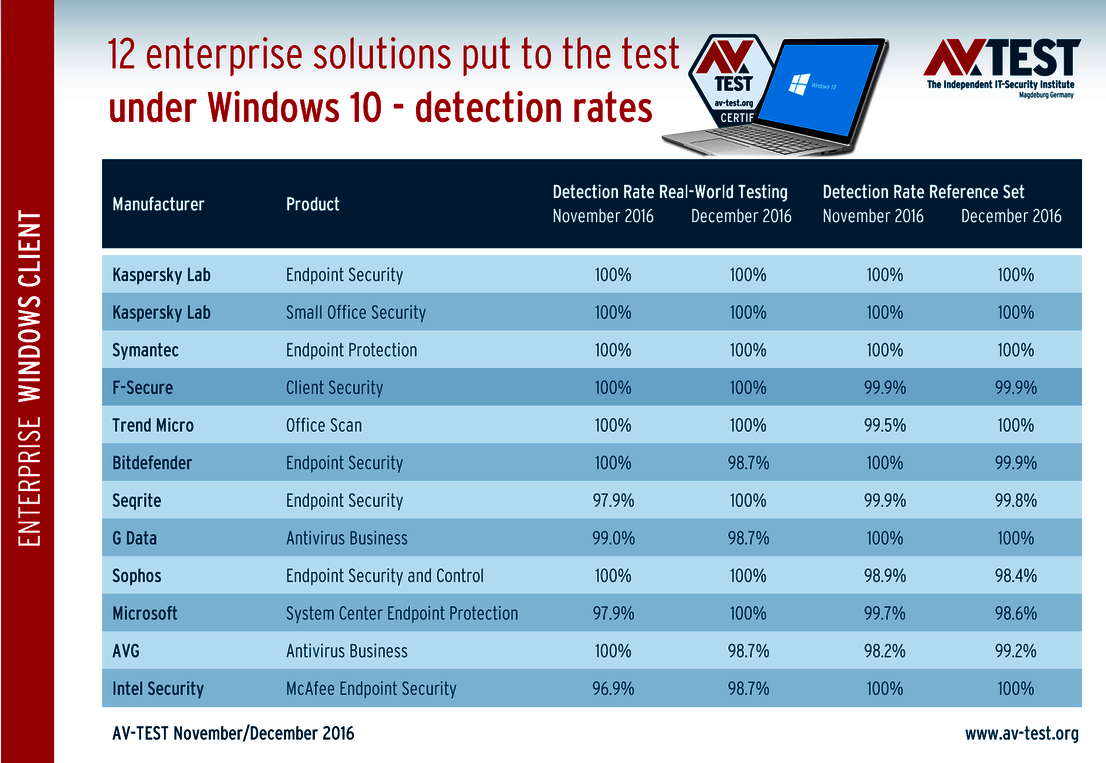 ENTERPRISE WINDOWS CLIENT

12 enterprise solutions put to the test
under Windows 10 - detection rates

AV TEST av-test.org CERTIF

Windows 10

AV TEST
The Independent IT-Security Institute
Magdeburg Germany

| Manufacturer | Product | Detection Rate Real-World Testing November 2016 | Detection Rate Real-World Testing December 2016 | Detection Rate Reference Set November 2016 | Detection Rate Reference Set December 2016 |
|---|---|---|---|---|---|
| Kaspersky Lab | Endpoint Security | 100% | 100% | 100% | 100% |
| Kaspersky Lab | Small Office Security | 100% | 100% | 100% | 100% |
| Symantec | Endpoint Protection | 100% | 100% | 100% | 100% |
| F-Secure | Client Security | 100% | 100% | 99.9% | 99.9% |
| Trend Micro | Office Scan | 100% | 100% | 99.5% | 100% |
| Bitdefender | Endpoint Security | 100% | 98.7% | 100% | 99.9% |
| Seqrite | Endpoint Security | 97.9% | 100% | 99.9% | 99.8% |
| G Data | Antivirus Business | 99.0% | 98.7% | 100% | 100% |
| Sophos | Endpoint Security and Control | 100% | 100% | 98.9% | 98.4% |
| Microsoft | System Center Endpoint Protection | 97.9% | 100% | 99.7% | 98.6% |
| AVG | Antivirus Business | 100% | 98.7% | 98.2% | 99.2% |
| Intel Security | McAfee Endpoint Security | 96.9% | 98.7% | 100% | 100% |

AV-TEST November/December 2016

www.av-test.org